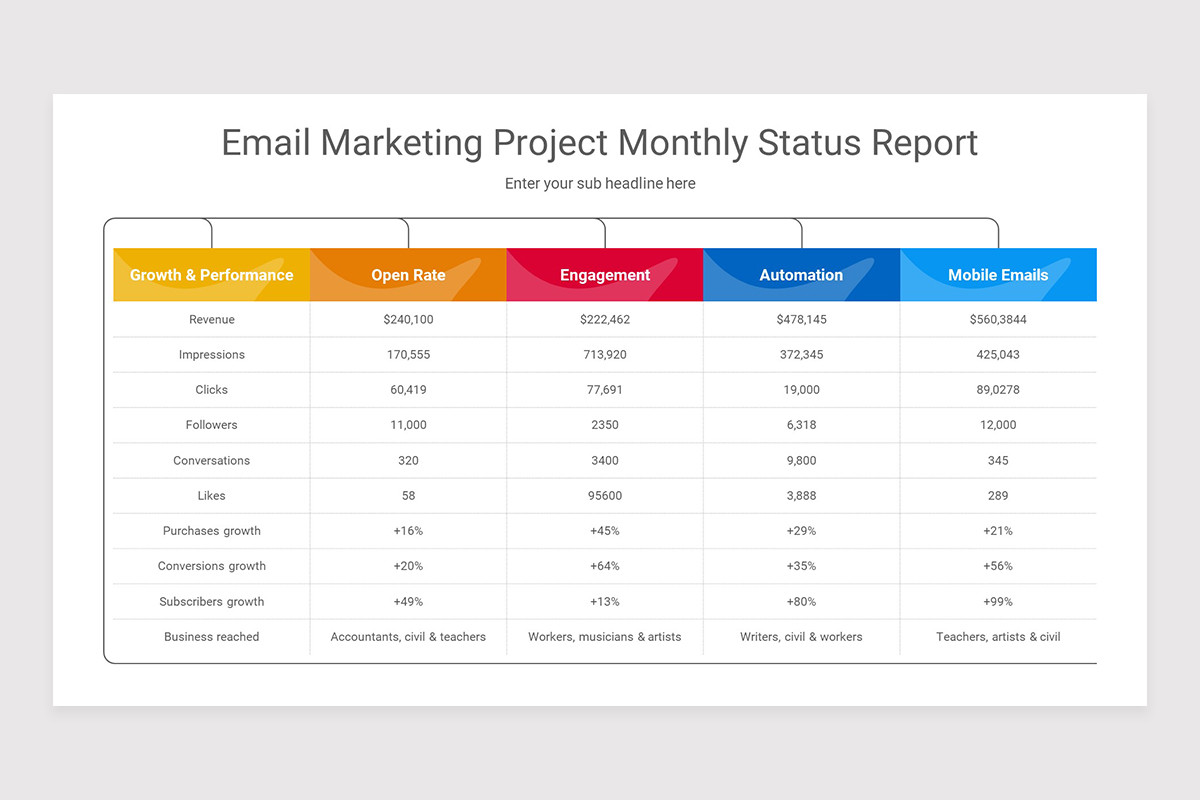 Email Marketing Project Monthly Status Report

Enter your sub headline here

| Growth & Performance | Open Rate | Engagement | Automation | Mobile Emails |
|---|---|---|---|---|
| Revenue | $240,100 | $222,462 | $478,145 | $560,3844 |
| Impressions | 170,555 | 713,920 | 372,345 | 425,043 |
| Clicks | 60,419 | 77,691 | 19,000 | 89,0278 |
| Followers | 11,000 | 2350 | 6,318 | 12,000 |
| Conversations | 320 | 3400 | 9,800 | 345 |
| Likes | 58 | 95600 | 3,888 | 289 |
| Purchases growth | +16% | +45% | +29% | +21% |
| Conversions growth | +20% | +64% | +35% | +56% |
| Subscribers growth | +49% | +13% | +80% | +99% |
| Business reached | Accountants, civil & teachers | Workers, musicians & artists | Writers, civil & workers | Teachers, artists & civil |